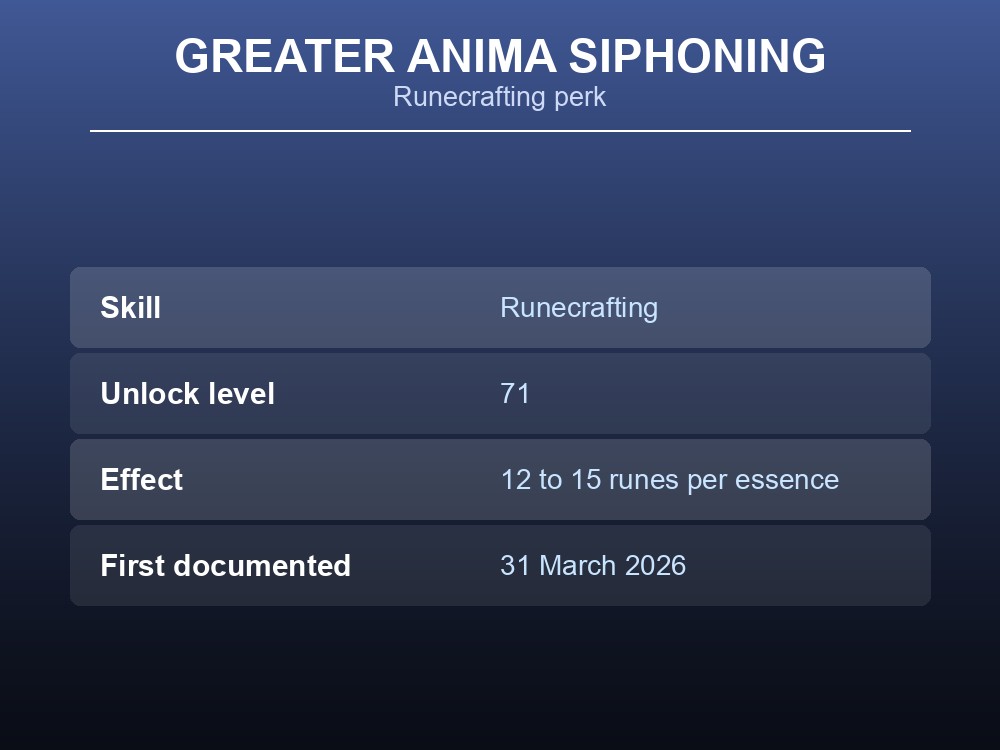 GREATER ANIMA SIPHONING
Runecrafting perk

| Skill | Runecrafting |
|---|---|
| Unlock level | 71 |
| Effect | 12 to 15 runes per essence |
| First documented | 31 March 2026 |